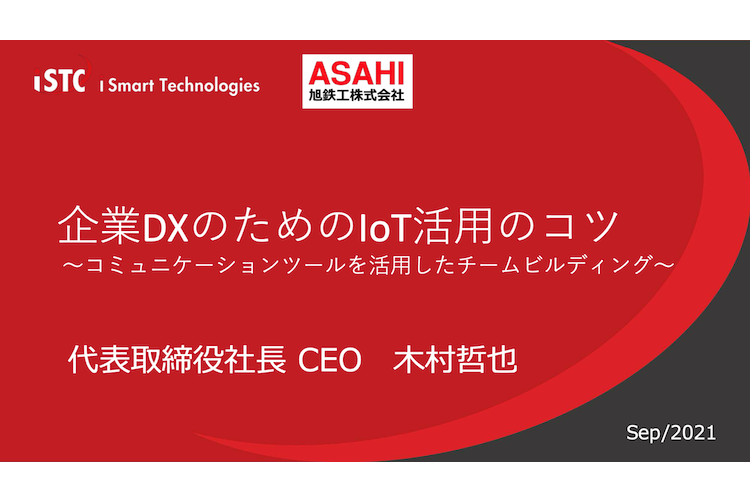 iSTC i Smart Technologies

ASAHI
旭鉄工株式会社

企業DXのためのIoT活用のコツ
～コミュニケーションツールを活用したチームビルディング～

代表取締役社長 CEO 木村哲也

Sep/2021